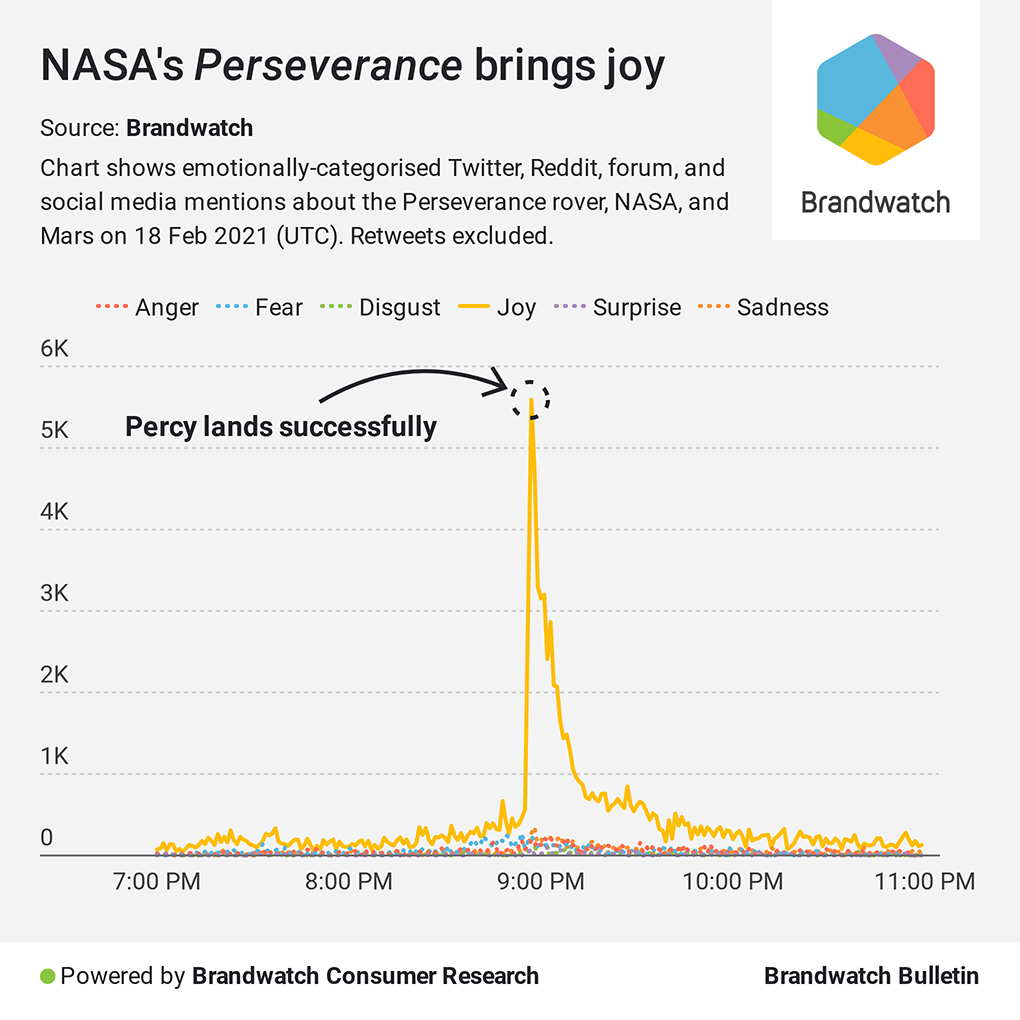 NASA's Perseverance brings joy

Source: Brandwatch

Chart shows emotionally-categorised Twitter, Reddit, forum, and social media mentions about the Perseverance rover, NASA, and Mars on 18 Feb 2021 (UTC). Retweets excluded.

Brandwatch

Anger Fear Disgust Joy Surprise Sadness

6K
5K
4K
3K
2K
1K
0

Percy lands successfully

7:00 PM 8:00 PM 9:00 PM 10:00 PM 11:00 PM

Powered by Brandwatch Consumer Research

Brandwatch Bulletin